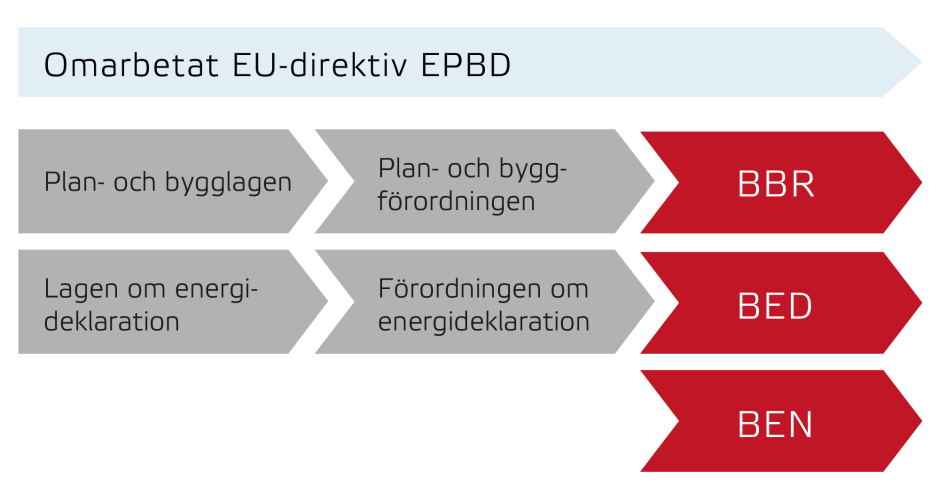 Omarbetat EU-direktiv EPBD

Plan- och bygglagen

Plan- och byggförordningen

BBR

Lagen om energideklaration

Förordningen om energideklaration

BED

BEN